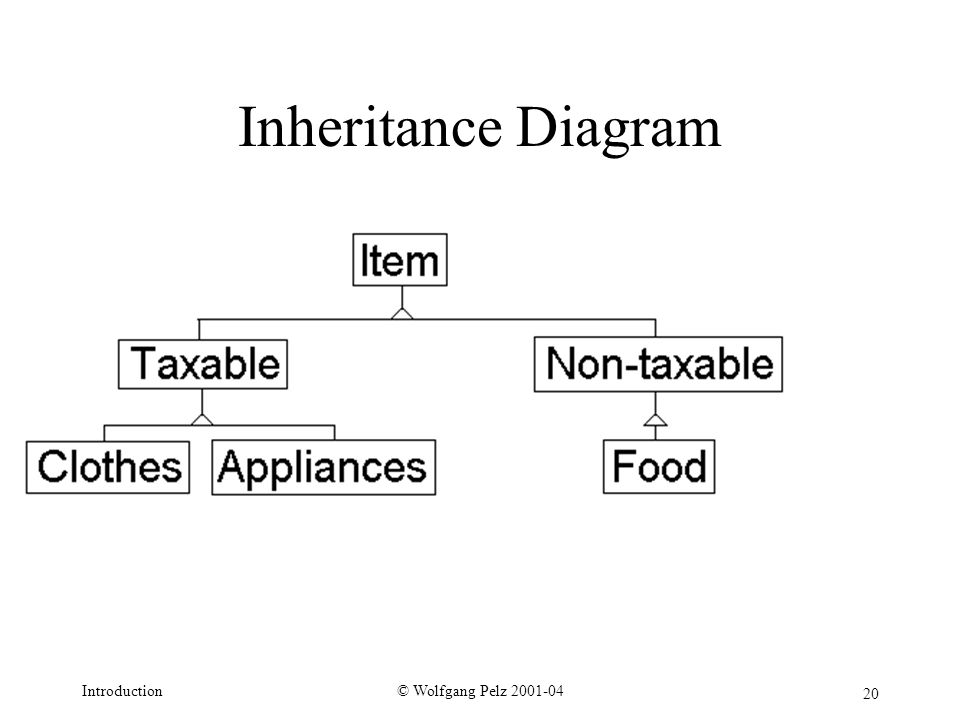 Inheritance Diagram

Item

Taxable

Non-taxable

Clothes

Appliances

Food

Introduction

© Wolfgang Pelz 2001-04

20